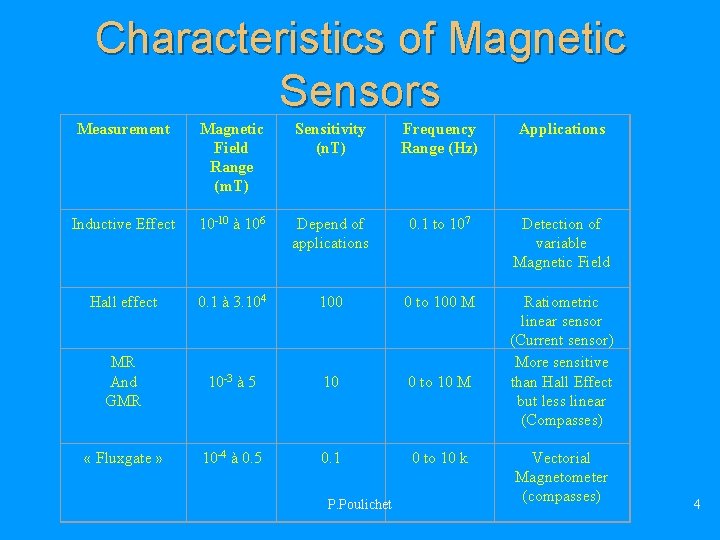 Characteristics of Magnetic Sensors

| Measurement | Magnetic Field Range (mT) | Sensitivity (nT) | Frequency Range (Hz) | Applications |
|---|---|---|---|---|
| Inductive Effect | $10^{-10}$ à $10^{6}$ | Depend of applications | 0.1 to $10^{7}$ | Detection of variable Magnetic Field |
| Hall effect | 0.1 à $3.10^{4}$ | 100 | 0 to 100 M | Ratiometric linear sensor (Current sensor) |
| MR And GMR | $10^{-3}$ à 5 | 10 | 0 to 10 M | More sensitive than Hall Effect but less linear (Compasses) |
| « Fluxgate » | $10^{-4}$ à 0.5 | 0.1 | 0 to 10 k | Vectorial Magnetometer (compasses) |

P.Poulichet

4